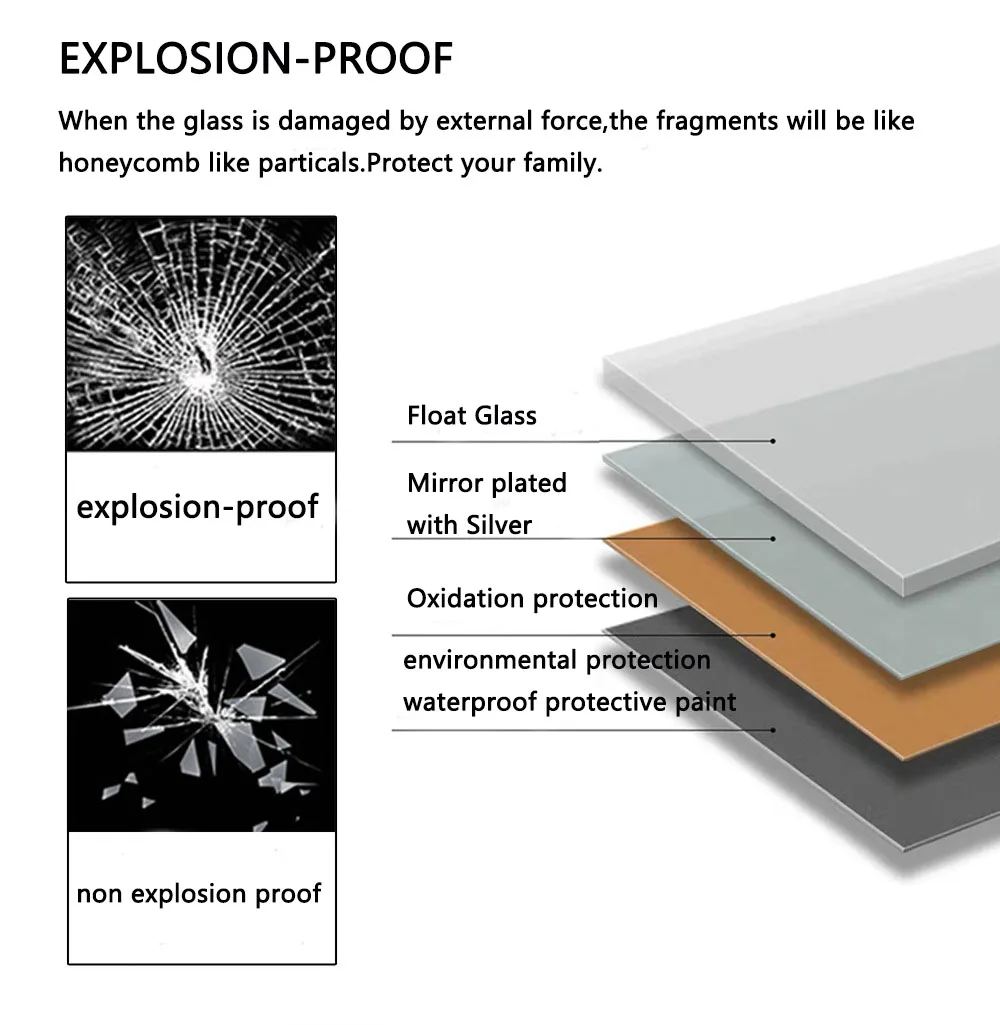 EXPLOSION-PROOF

When the glass is damaged by external force,the fragments will be like honeycomb like particals.Protect your family.

explosion-proof

non explosion proof

Float Glass

Mirror plated with Silver

Oxidation protection

environmental protection waterproof protective paint